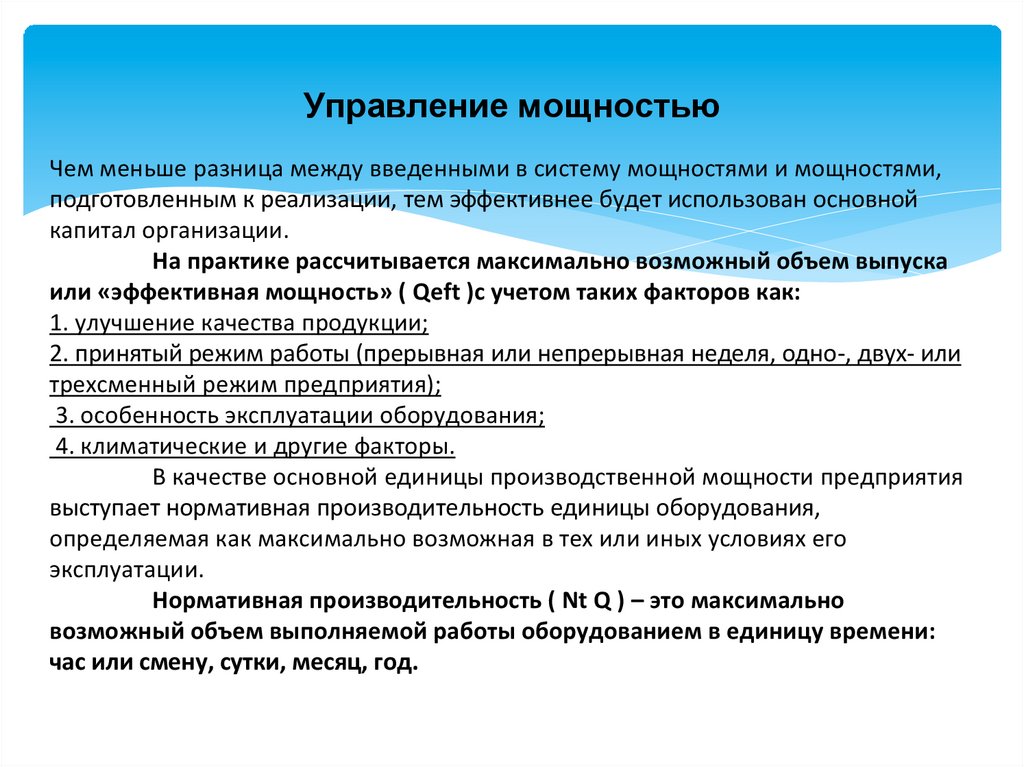 Управление мощностью

Чем меньше разница между введенными в систему мощностями и мощностями, подготовленным к реализации, тем эффективнее будет использован основной капитал организации.

На практике рассчитывается максимально возможный объем выпуска или «эффективная мощность» ( Qeft )с учетом таких факторов как:
1. улучшение качества продукции;
2. принятый режим работы (прерывная или непрерывная неделя, одно-, двух- или трехсменный режим предприятия);
3. особенность эксплуатации оборудования;
4. климатические и другие факторы.

В качестве основной единицы производственной мощности предприятия выступает нормативная производительность единицы оборудования, определяемая как максимально возможная в тех или иных условиях его эксплуатации.

Нормативная производительность ( Nt Q ) – это максимально возможный объем выполняемой работы оборудованием в единицу времени: час или смену, сутки, месяц, год.